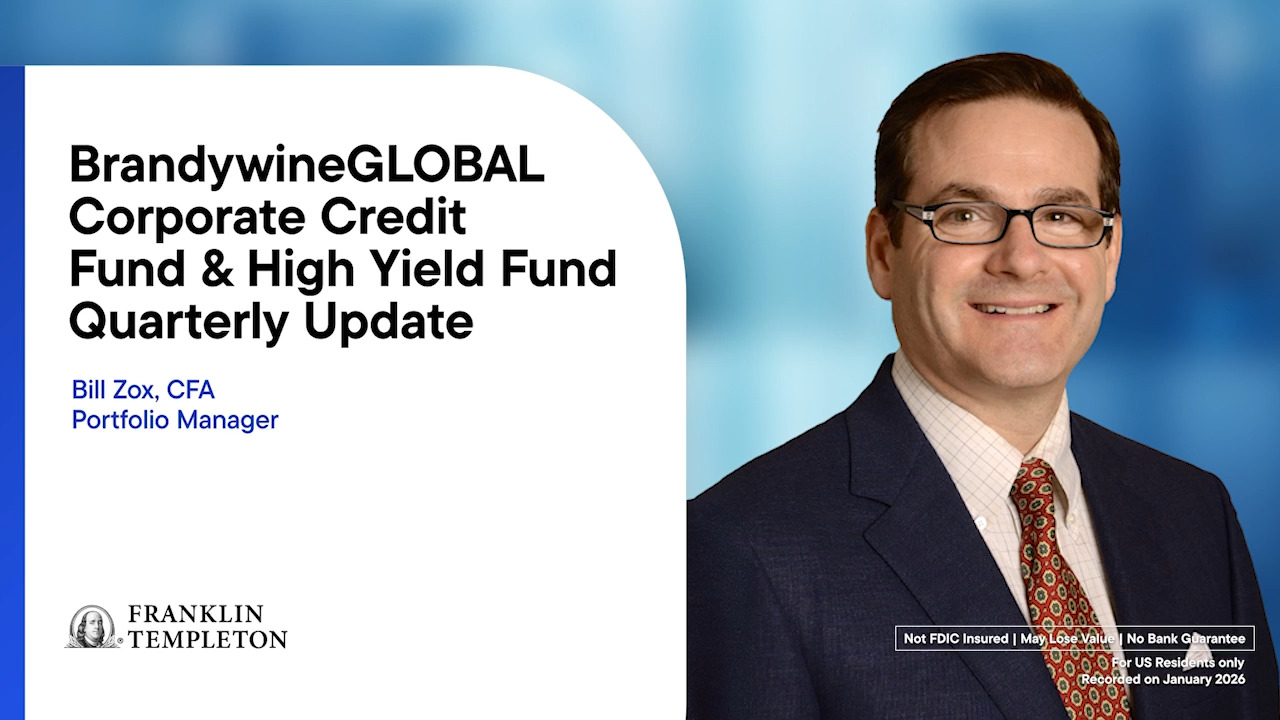 BrandywineGLOBAL Corporate Credit Fund & High Yield Fund Quarterly Update

Bill Zox, CFA
Portfolio Manager

FRANKLIN TEMPLETON

Not FDIC Insured | May Lose Value | No Bank Guarantee

For US Residents only
Recorded on January 2026